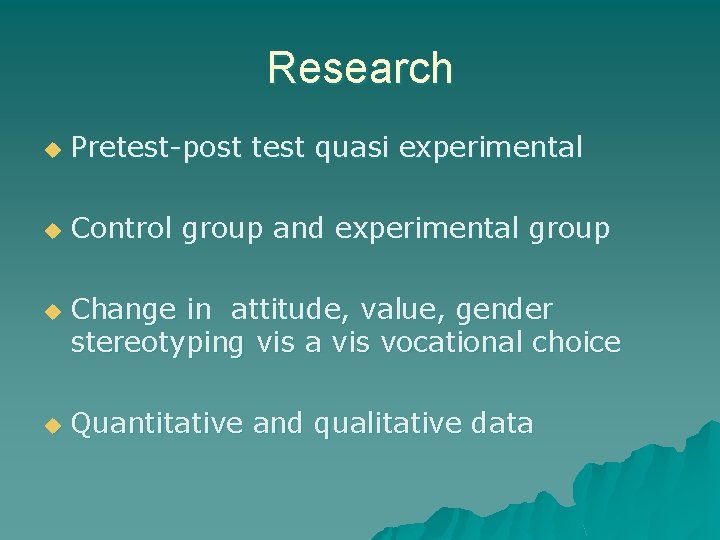 Research

Pretest-post test quasi experimental

Control group and experimental group

Change in attitude, value, gender stereotyping vis a vis vocational choice

Quantitative and qualitative data